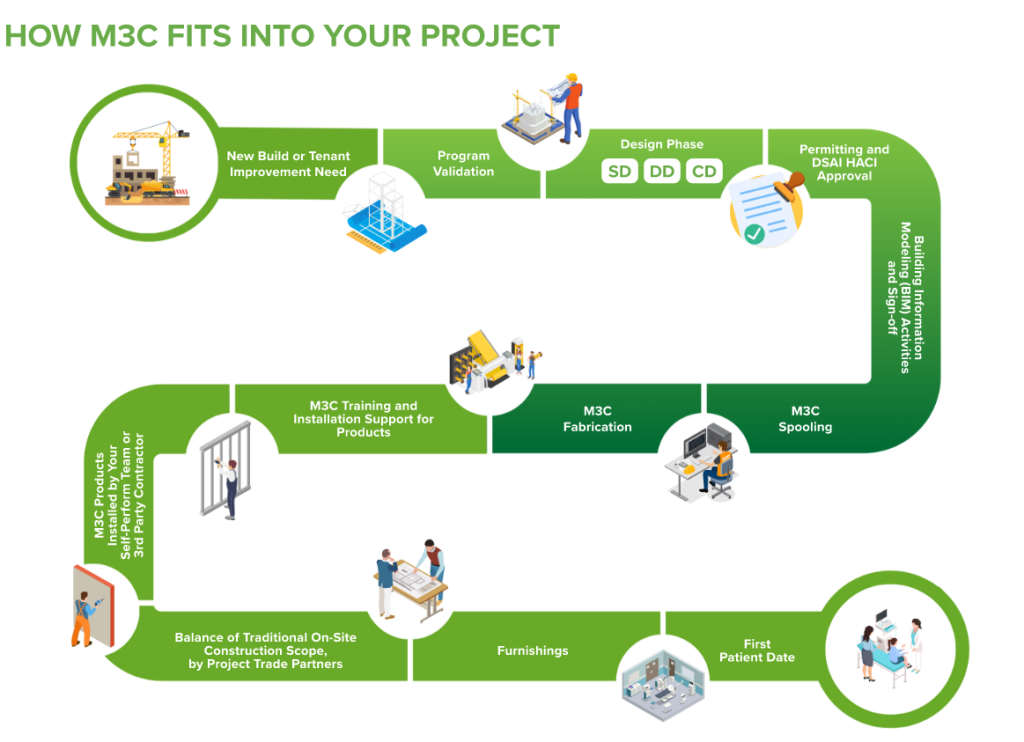 HOW M3C FITS INTO YOUR PROJECT

New Build or Tenant Improvement Need

Program Validation

Design Phase

SD DD CD

Permitting and DSAI HACI Approval

Building Information Modeling (BIM) Activities and Sign-off

M3C Spooling

M3C Fabrication

M3C Training and Installation Support for Products

M3C Products Installed by Your Self-Perform Team or 3rd Party Contractor

Balance of Traditional On-Site Construction Scope, by Project Trade Partners

Furnishings

First Patient Date